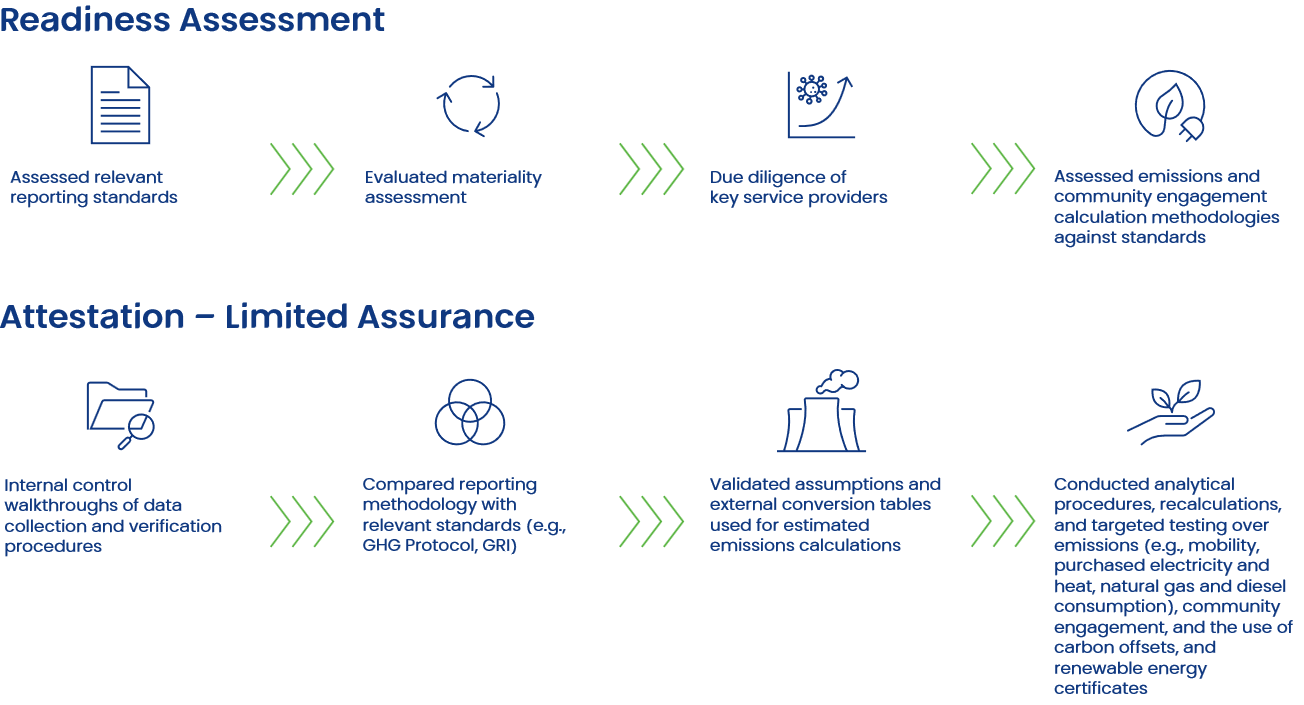 Readiness Assessment

Assessed relevant reporting standards

Evaluated materiality assessment

Due diligence of key service providers

Assessed emissions and community engagement calculation methodologies against standards

Attestation – Limited Assurance

Internal control walkthroughs of data collection and verification procedures

Compared reporting methodology with relevant standards (e.g., GHG Protocol, GRI)

Validated assumptions and external conversion tables used for estimated emissions calculations

Conducted analytical procedures, recalculations, and targeted testing over emissions (e.g., mobility, purchased electricity and heat, natural gas and diesel consumption), community engagement, and the use of carbon offsets, and renewable energy certificates